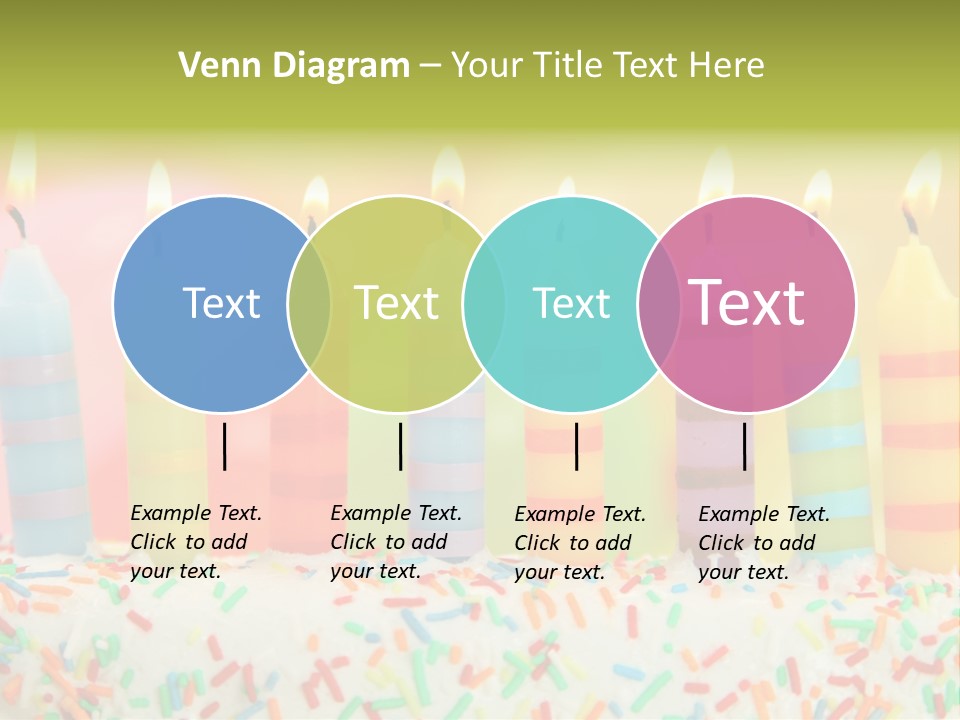 Venn Diagram – Your Title Text Here

Text

Text

Text

Text

Example Text. Click to add your text.

Example Text. Click to add your text.

Example Text. Click to add your text.

Example Text. Click to add your text.